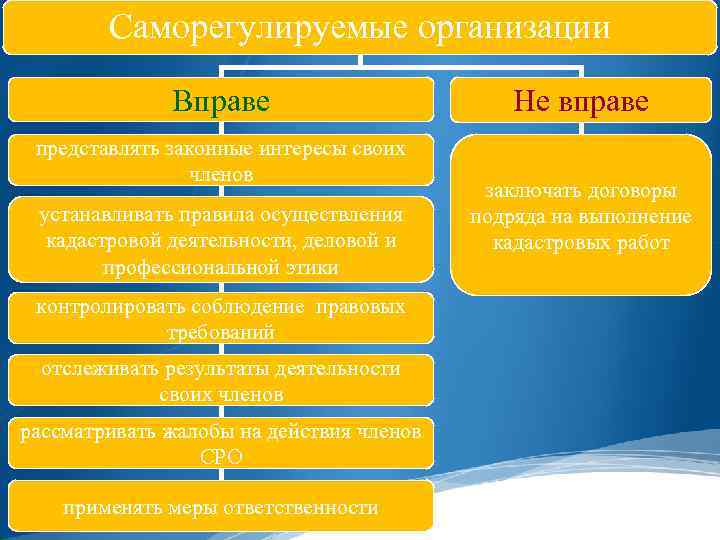 Саморегулируемые организации

Вправе

представлять законные интересы своих членов

устанавливать правила осуществления кадастровой деятельности, деловой и профессиональной этики

контролировать соблюдение правовых требований

отслеживать результаты деятельности своих членов

рассматривать жалобы на действия членов СРО

применять меры ответственности

Не вправе

заключать договоры подряда на выполнение кадастровых работ